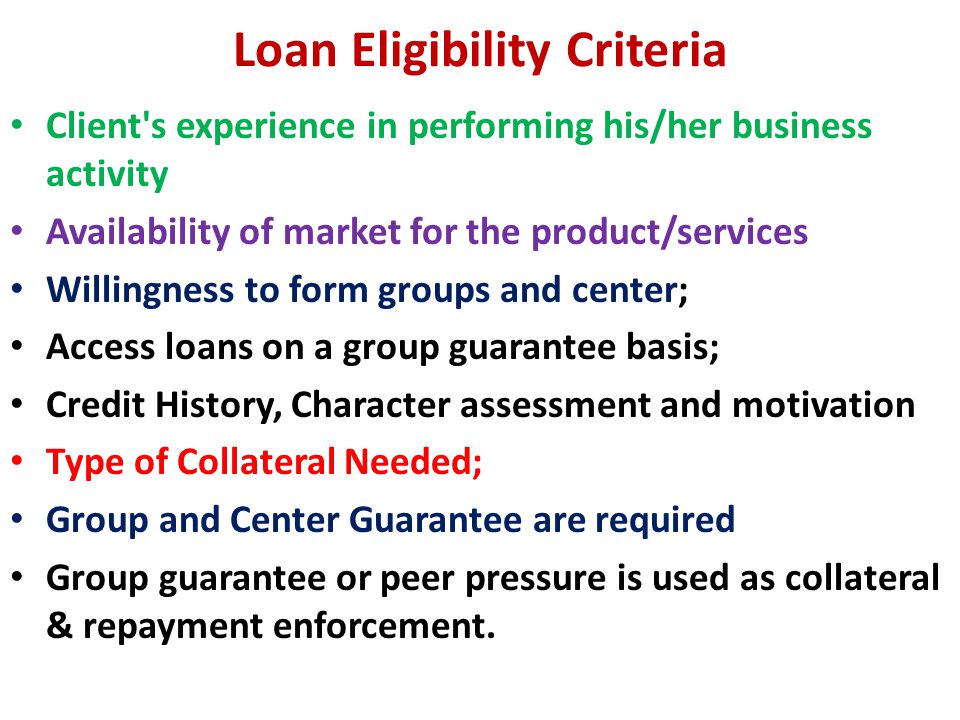 Loan Eligibility Criteria

• Client's experience in performing his/her business activity
• Availability of market for the product/services
• Willingness to form groups and center;
• Access loans on a group guarantee basis;
• Credit History, Character assessment and motivation
• Type of Collateral Needed;
• Group and Center Guarantee are required
• Group guarantee or peer pressure is used as collateral & repayment enforcement.